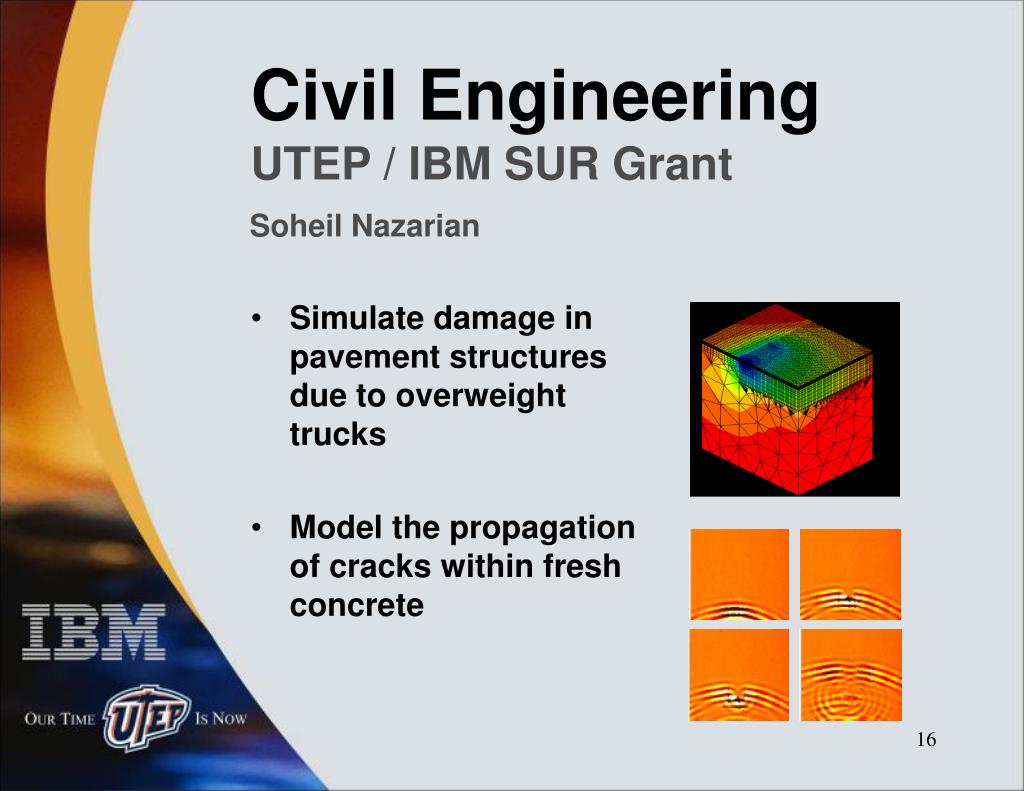 Civil Engineering
UTEP / IBM SUR Grant

Soheil Nazarian

• Simulate damage in pavement structures due to overweight trucks

• Model the propagation of cracks within fresh concrete

IBM

OUR TIME UTEP IS NOW

16